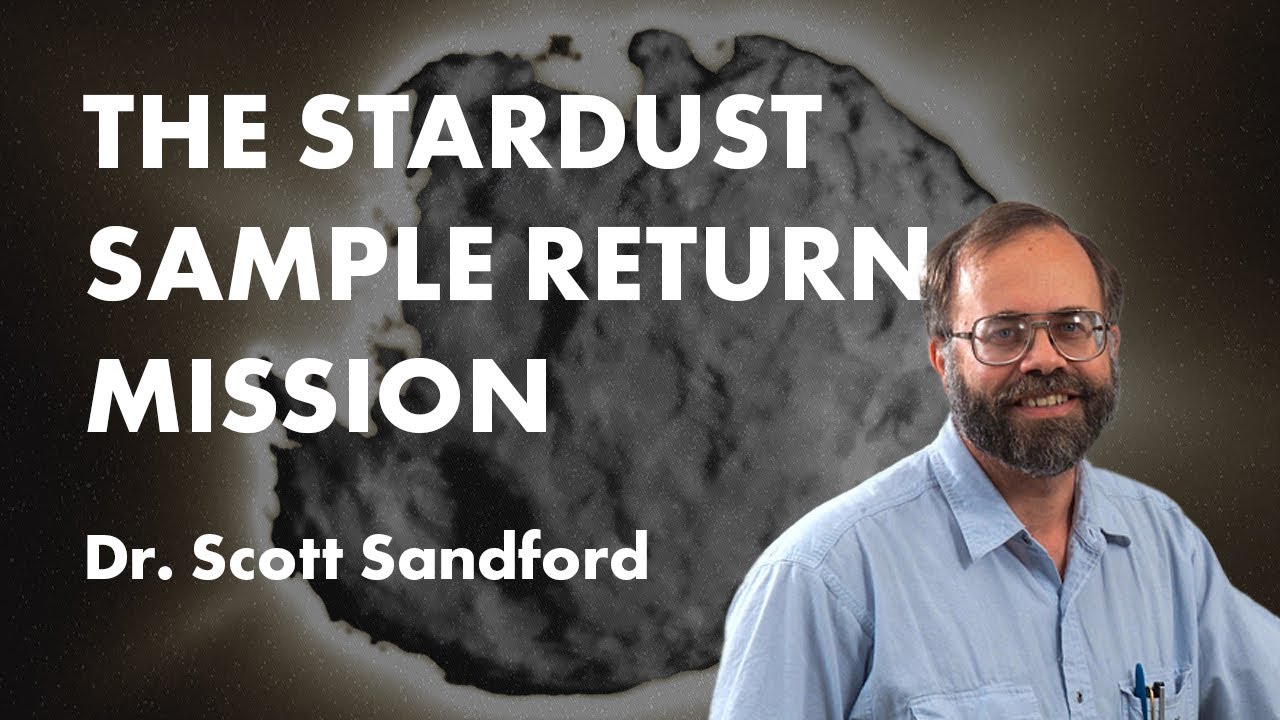 THE STARDUST SAMPLE RETURN MISSION

Dr. Scott Sandford